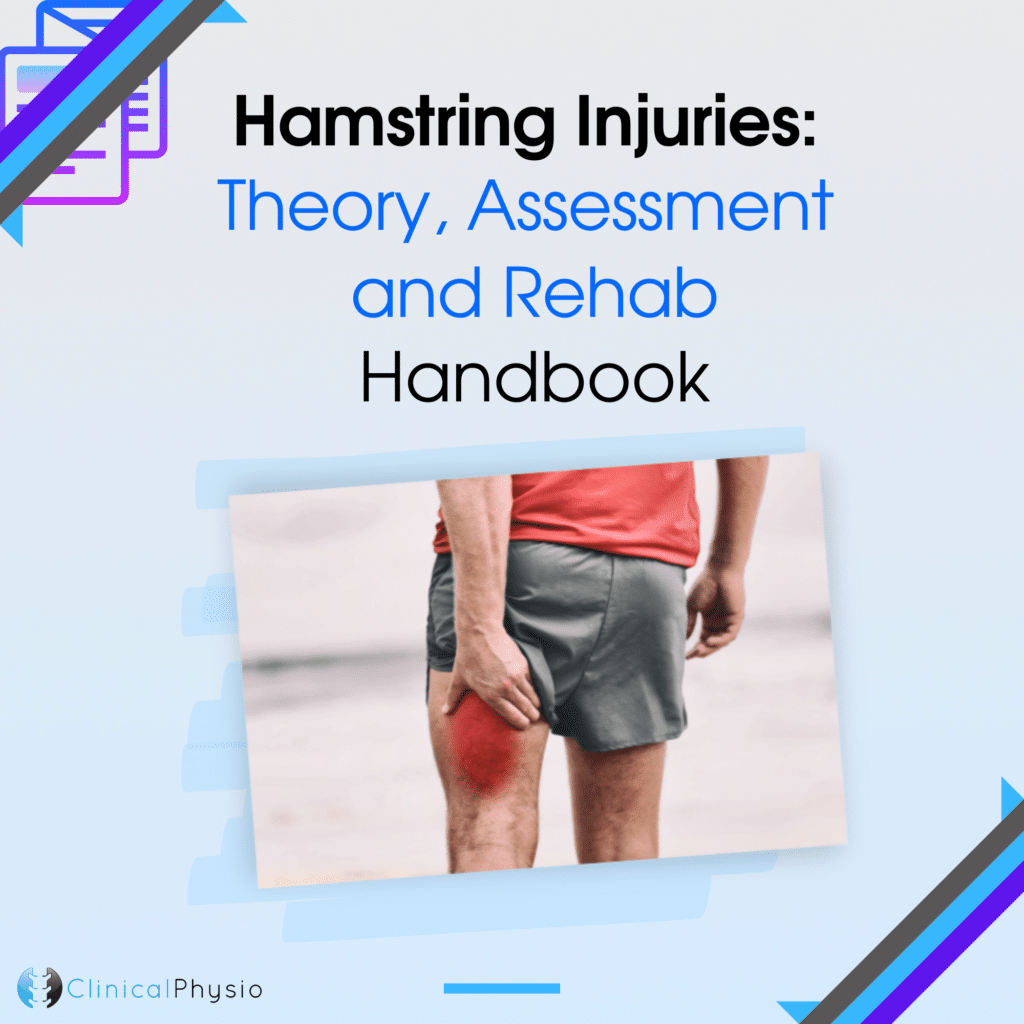 Hamstring Injuries:
Theory, Assessment and Rehab
Handbook

ClinicalPhysio